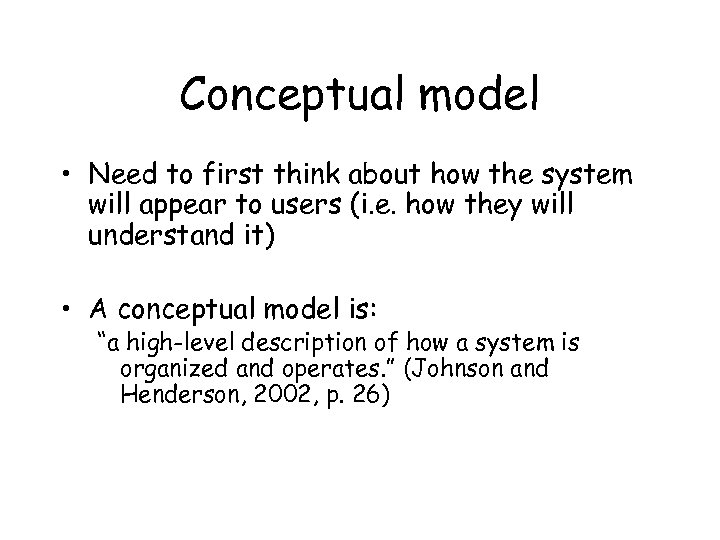 Conceptual model

• Need to first think about how the system will appear to users (i.e. how they will understand it)

• A conceptual model is:

“a high-level description of how a system is organized and operates.” (Johnson and Henderson, 2002, p. 26)